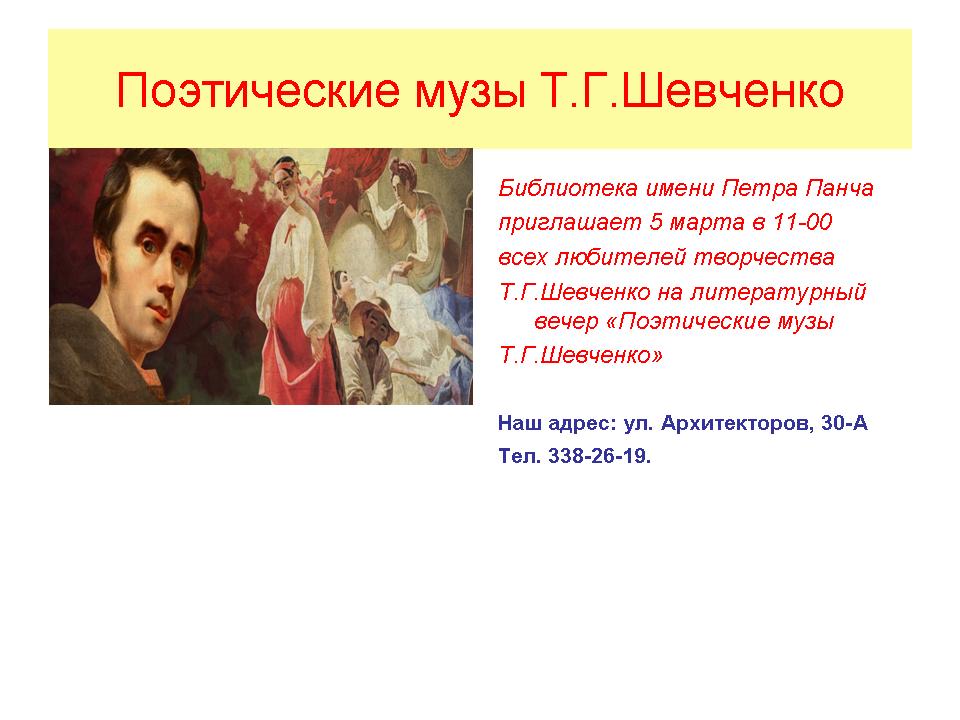 Поэтические музы Т.Г.Шевченко

Библиотека имени Петра Панча приглашает 5 марта в 11-00 всех любителей творчества Т.Г.Шевченко на литературный вечер «Поэтические музы Т.Г.Шевченко»

Наш адрес: ул. Архитекторов, 30-А
Тел. 338-26-19.